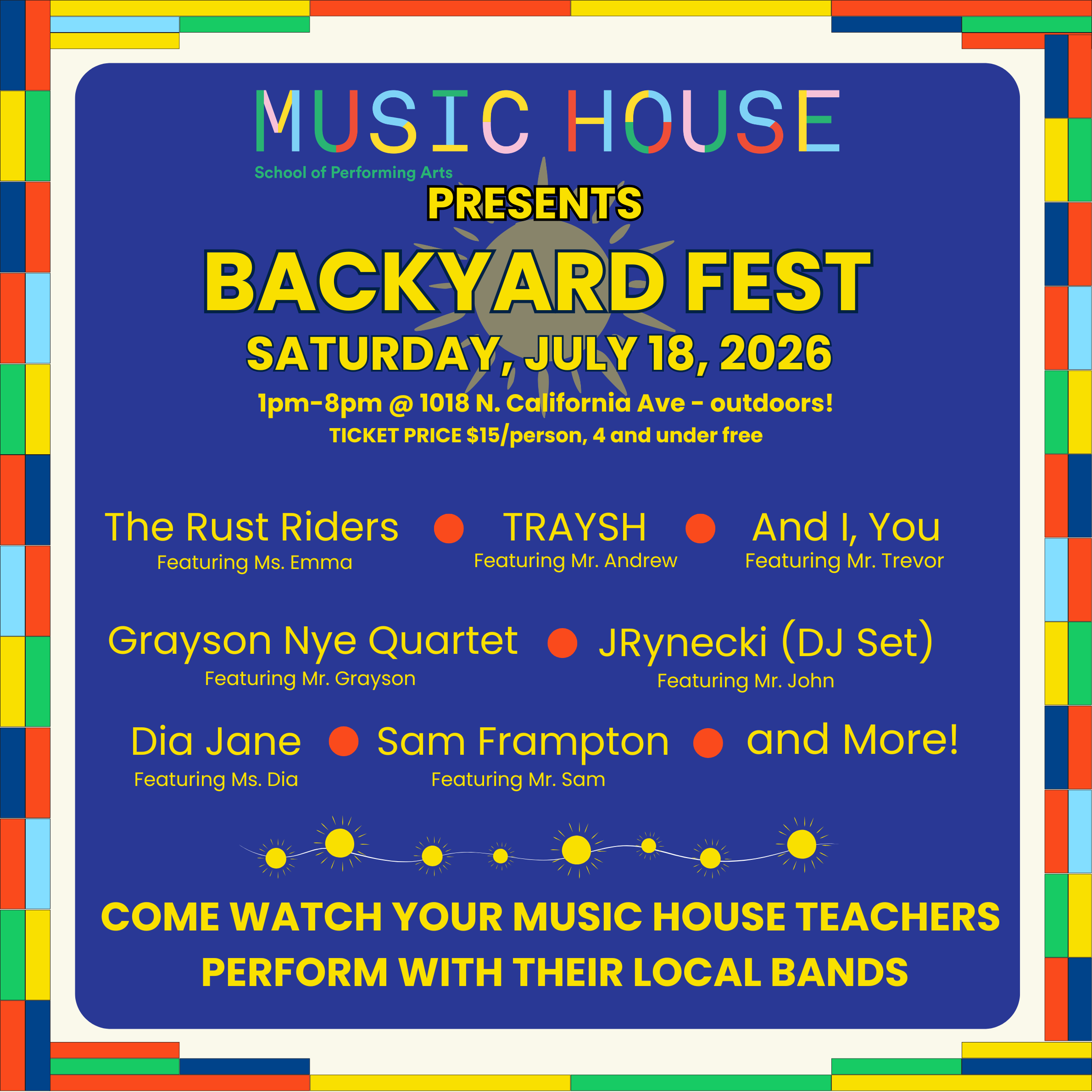 MUSIC HOUSE
School of Performing Arts

PRESENTS

BACKYARD FEST

SATURDAY, JULY 18, 2026

1pm-8pm @ 1018 N. California Ave - outdoors!
TICKET PRICE $15/person, 4 and under free

The Rust Riders
Featuring Ms. Emma

TRAYSH
Featuring Mr. Andrew

And I, You
Featuring Mr. Trevor

Grayson Nye Quartet
Featuring Mr. Grayson

JRynecki (DJ Set)
Featuring Mr. John

Dia Jane
Featuring Ms. Dia

Sam Frampton
Featuring Mr. Sam

and More!

COME WATCH YOUR MUSIC HOUSE TEACHERS PERFORM WITH THEIR LOCAL BANDS